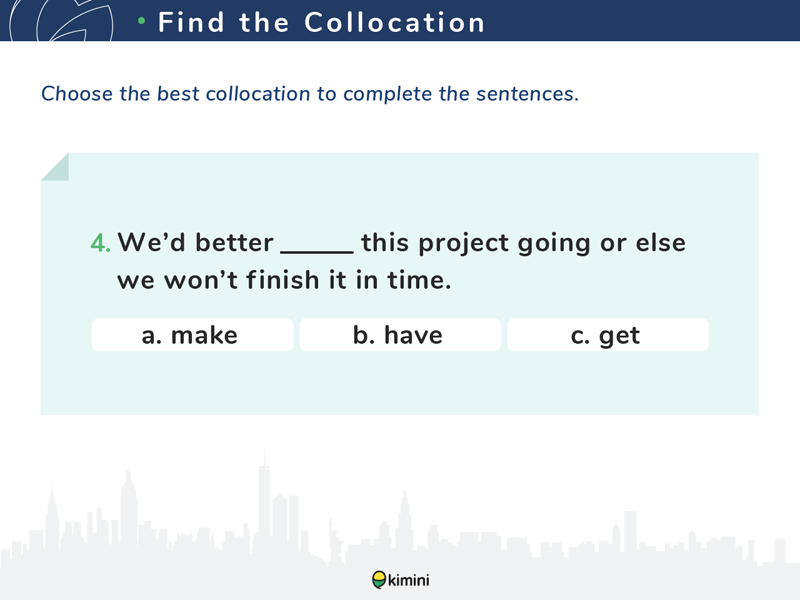 • Find the Collocation

Choose the best collocation to complete the sentences.

4. We'd better _____ this project going or else we won't finish it in time.

a. make
b. have
c. get

kimini